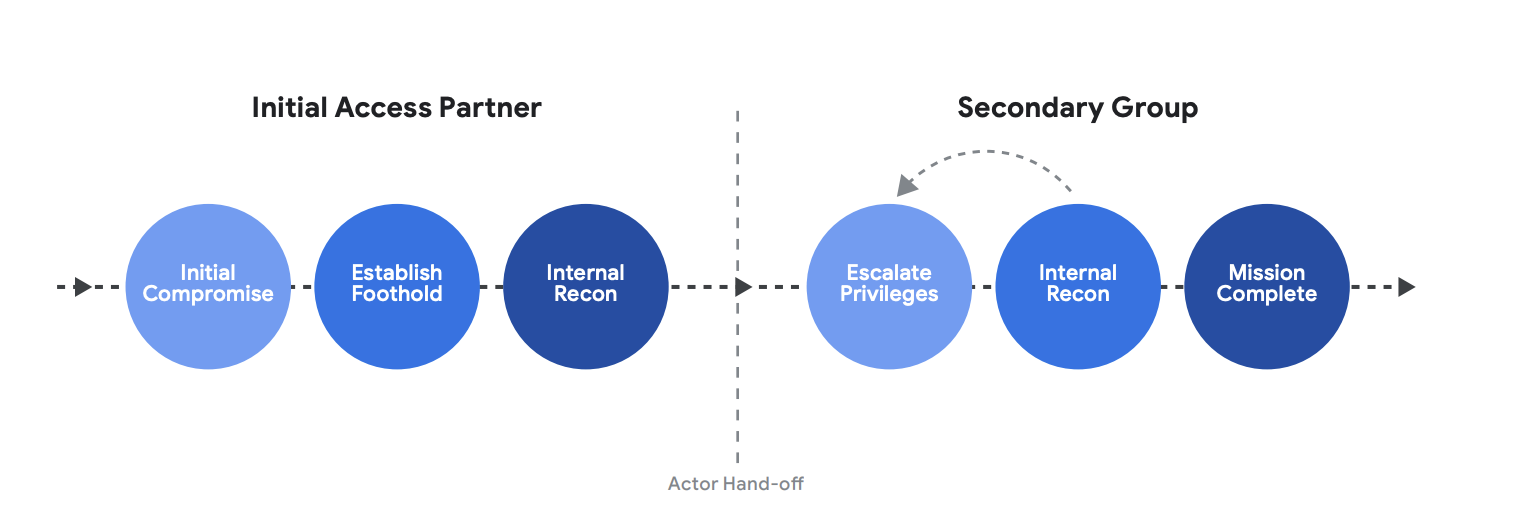 Initial Access Partner

Secondary Group

Initial Compromise

Establish Foothold

Internal Recon

Escalate Privileges

Internal Recon

Mission Complete

Actor Hand-off